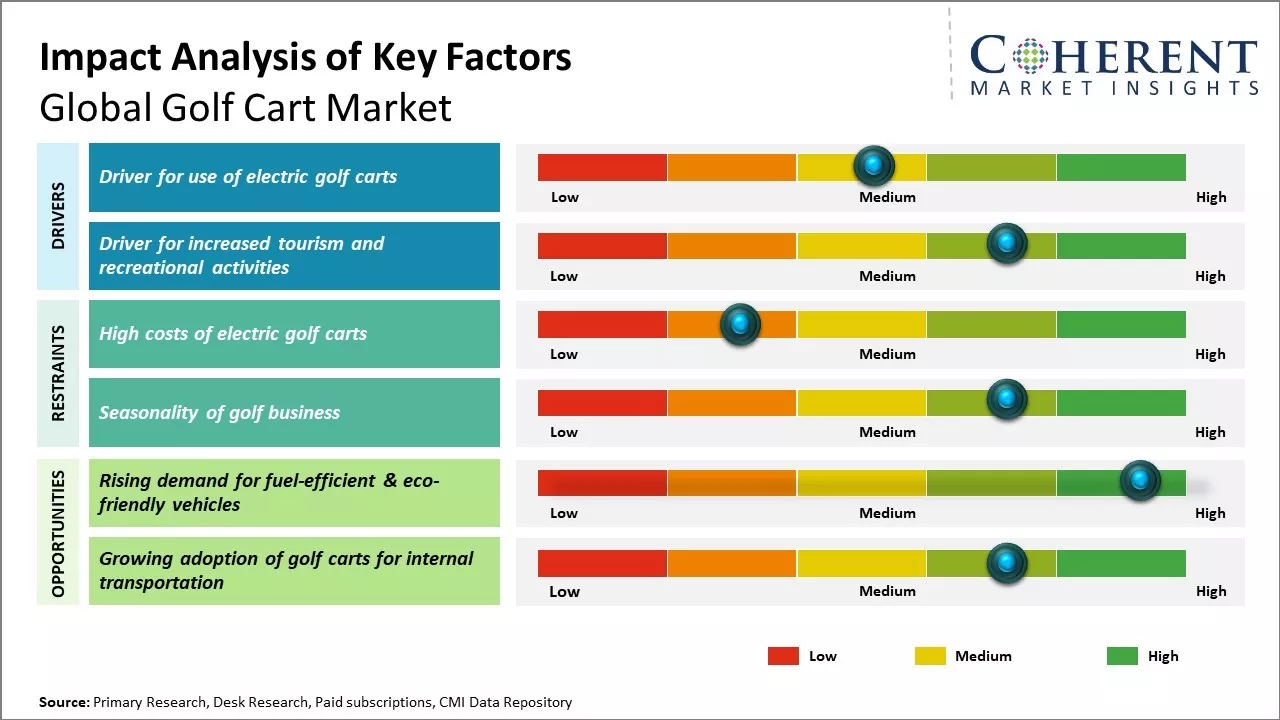 Impact Analysis of Key Factors
Global Golf Cart Market

COHERENT
MARKET INSIGHTS

DRIVERS

Driver for use of electric golf carts

Low Medium High

Driver for increased tourism and recreational activities

Low Medium High

RESTRAINTS

High costs of electric golf carts

Low Medium High

Seasonality of golf business

Low Medium High

OPPORTUNITIES

Rising demand for fuel-efficient & eco-friendly vehicles

Low Medium High

Growing adoption of golf carts for internal transportation

Low Medium High

Low Medium High

Source: Primary Research, Desk Research, Paid subscriptions, CMI Data Repository